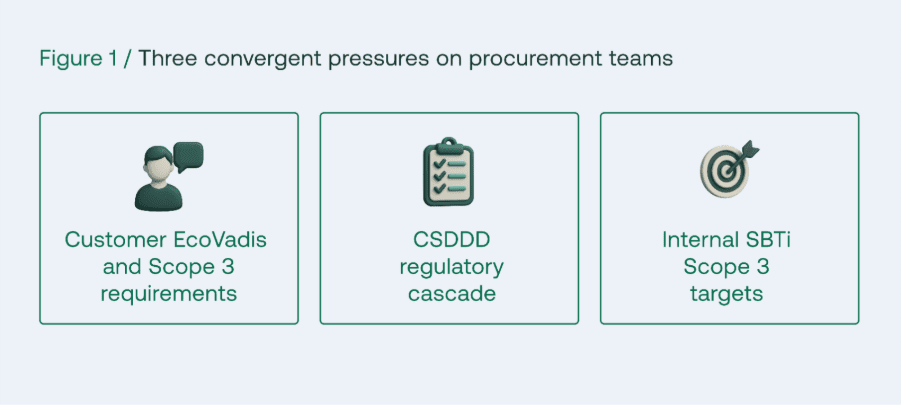 Figure 1 / Three convergent pressures on procurement teams

Customer EcoVadis and Scope 3 requirements

CSDDD regulatory cascade

Internal SBTi Scope 3 targets